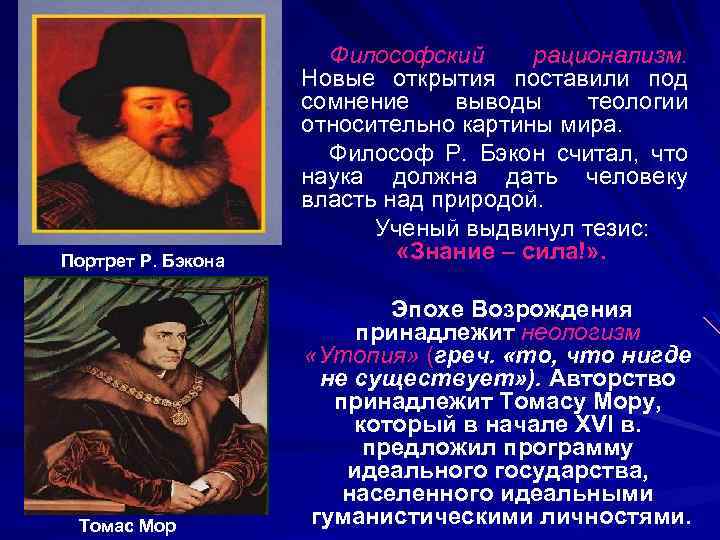 Портрет Р. Бэкона

Томас Мор

Философский рационализм. Новые открытия поставили под сомнение выводы теологии относительно картины мира.

Философ Р. Бэкон считал, что наука должна дать человеку власть над природой.

Ученый выдвинул тезис: «Знание – сила!».

Эпохе Возрождения принадлежит неологизм «Утопия» (греч. «то, что нигде не существует»). Авторство принадлежит Томасу Мору, который в начале XVI в. предложил программу идеального государства, населенного идеальными гуманистическими личностями.